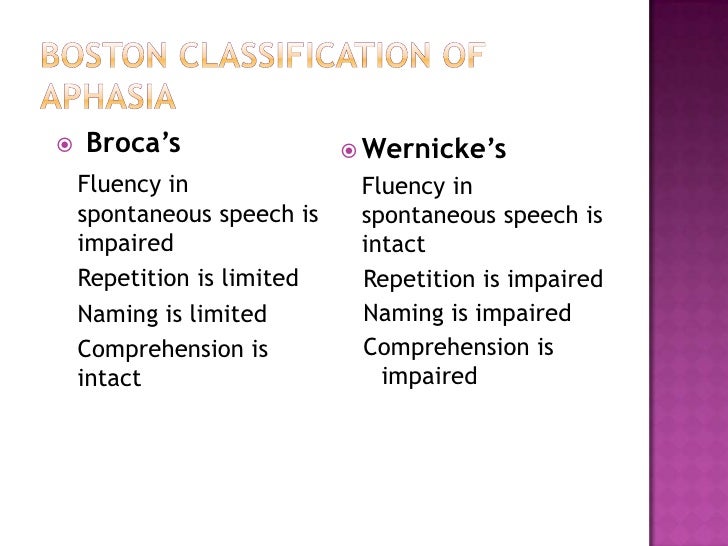 BOSTON CLASSIFICATION OF APHASIA

Broca's

Fluency in spontaneous speech is impaired

Repetition is limited

Naming is limited

Comprehension is intact

Wernicke's

Fluency in spontaneous speech is intact

Repetition is impaired

Naming is impaired

Comprehension is impaired